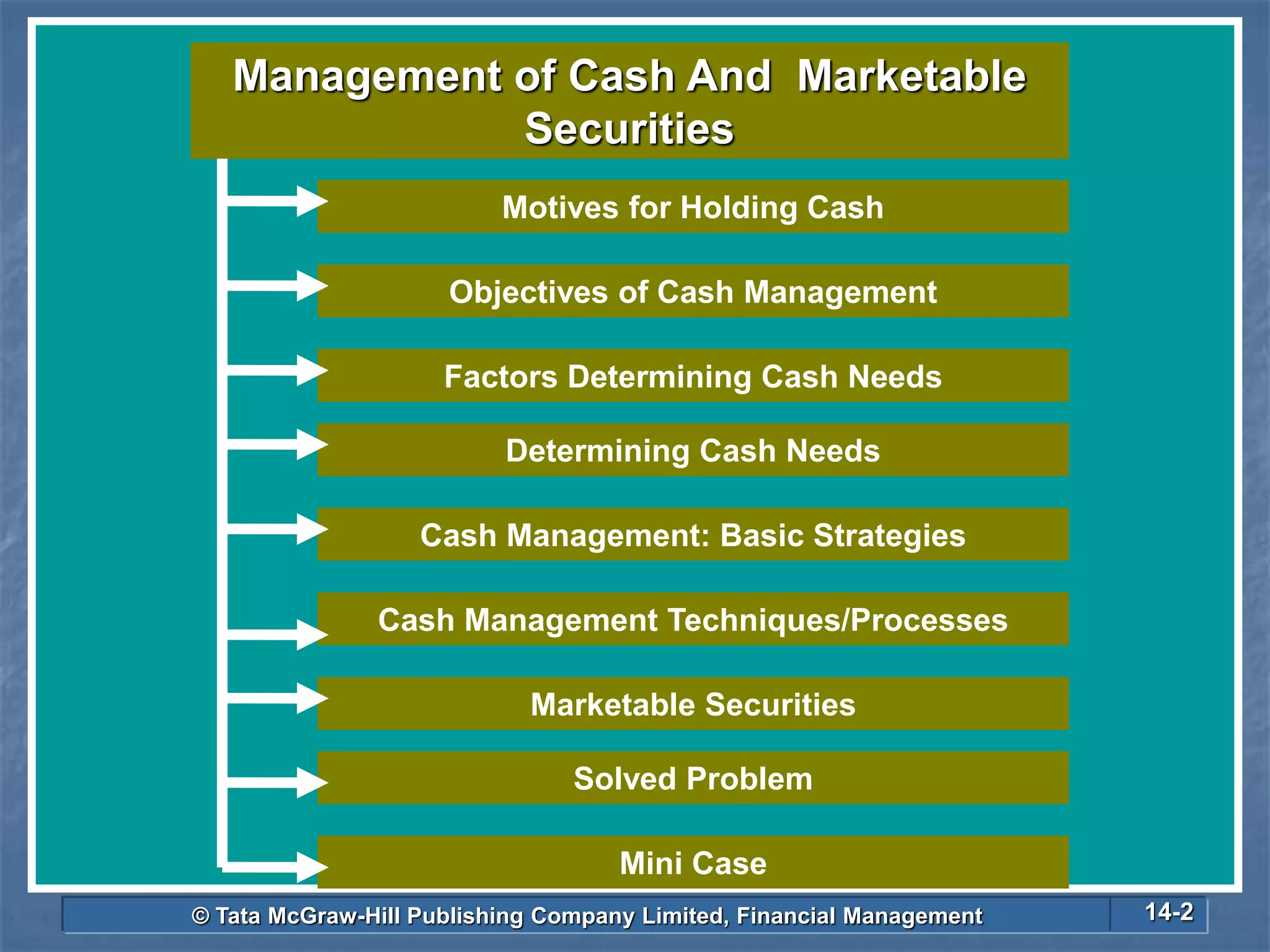 Management of Cash And Marketable Securities

Motives for Holding Cash

Objectives of Cash Management

Factors Determining Cash Needs

Determining Cash Needs

Cash Management: Basic Strategies

Cash Management Techniques/Processes

Marketable Securities

Solved Problem

Mini Case

© Tata McGraw-Hill Publishing Company Limited, Financial Management

14-2